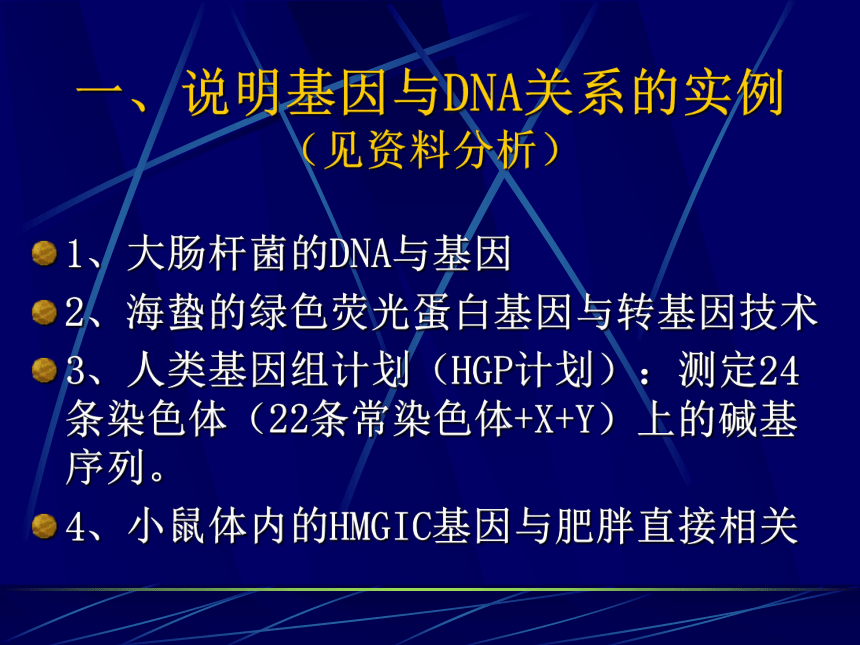 一、说明基因与DNA关系的实例
（见资料分析）

1、大肠杆菌的DNA与基因

2、海蜇的绿色荧光蛋白基因与转基因技术

3、人类基因组计划（HGP计划）：测定24条染色体（22条常染色体+X+Y）上的碱基序列。

4、小鼠体内的HMGIC基因与肥胖直接相关